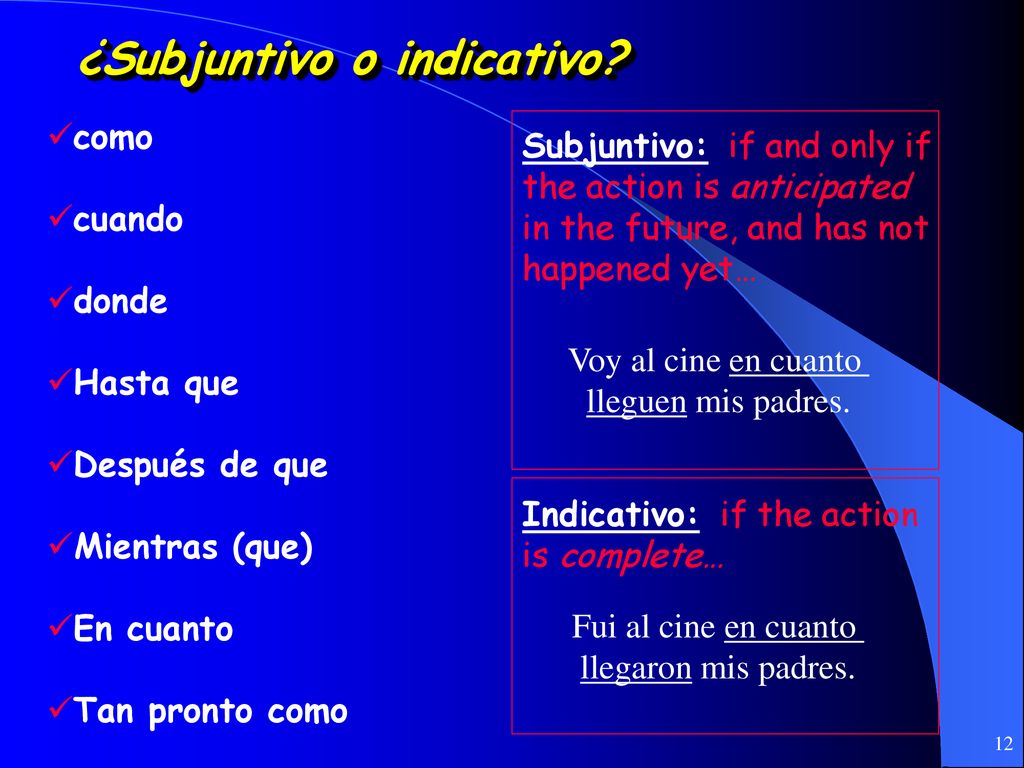 ¿Subjuntivo o indicativo?

✓como

✓cuando

✓donde

✓Hasta que

✓Después de que

✓Mientras (que)

✓En cuanto

✓Tan pronto como

Subjuntivo: if and only if the action is anticipated in the future, and has not happened yet…

Voy al cine en cuanto lleguen mis padres.

Indicativo: if the action is complete…

Fui al cine en cuanto llegaron mis padres.

12